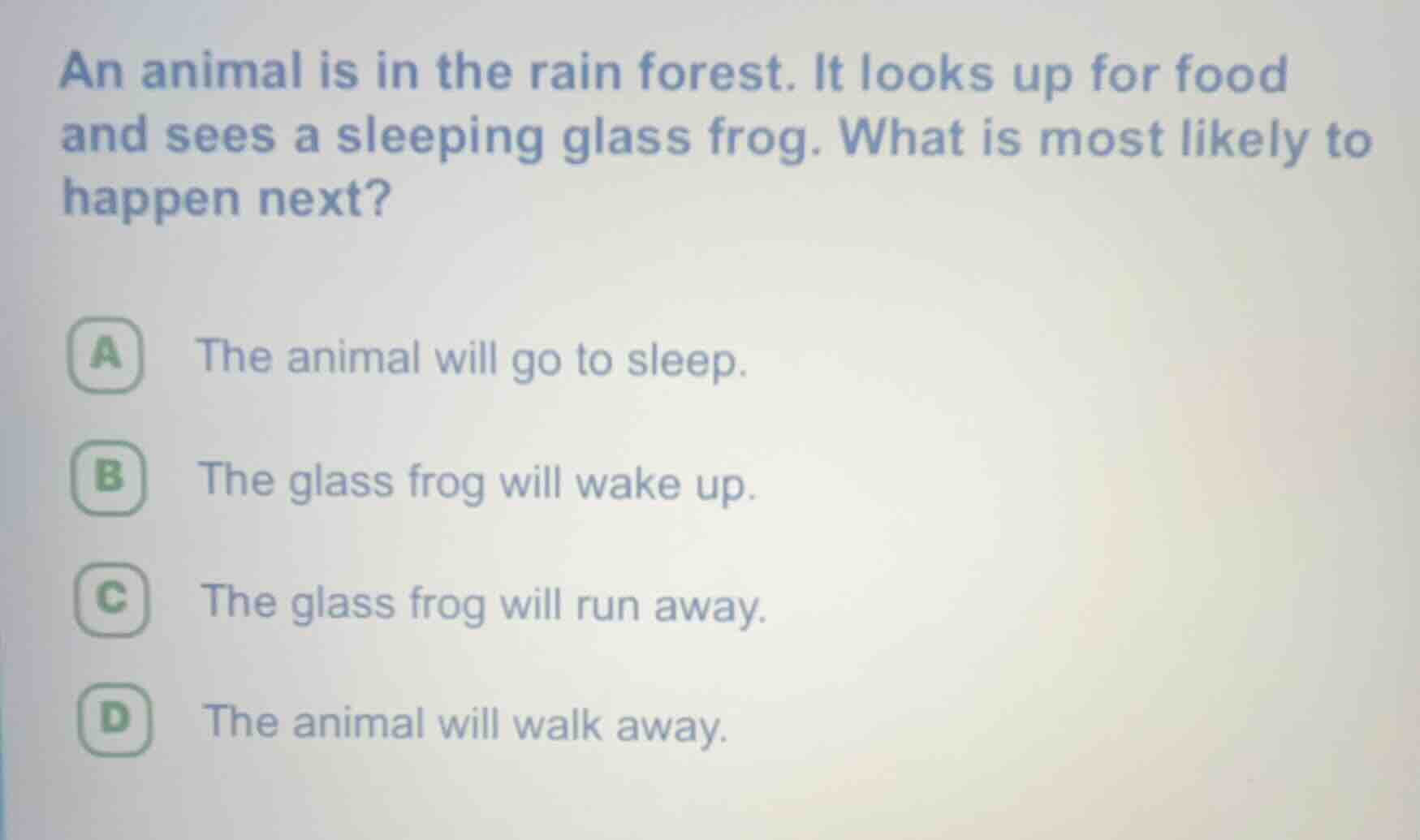 An animal is in the rain forest. It looks up for food and sees a sleeping glass frog. What is most likely to happen next?

A The animal will go to sleep.

B The glass frog will wake up.

C The glass frog will run away.

D The animal will walk away.